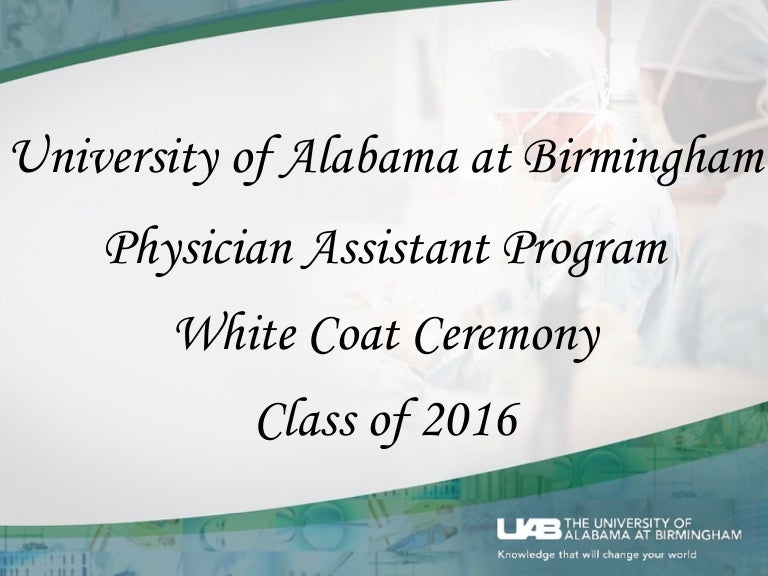 University of Alabama at Birmingham
Physician Assistant Program
White Coat Ceremony
Class of 2016

UAB THE UNIVERSITY OF ALABAMA AT BIRMINGHAM
Knowledge that will change your world